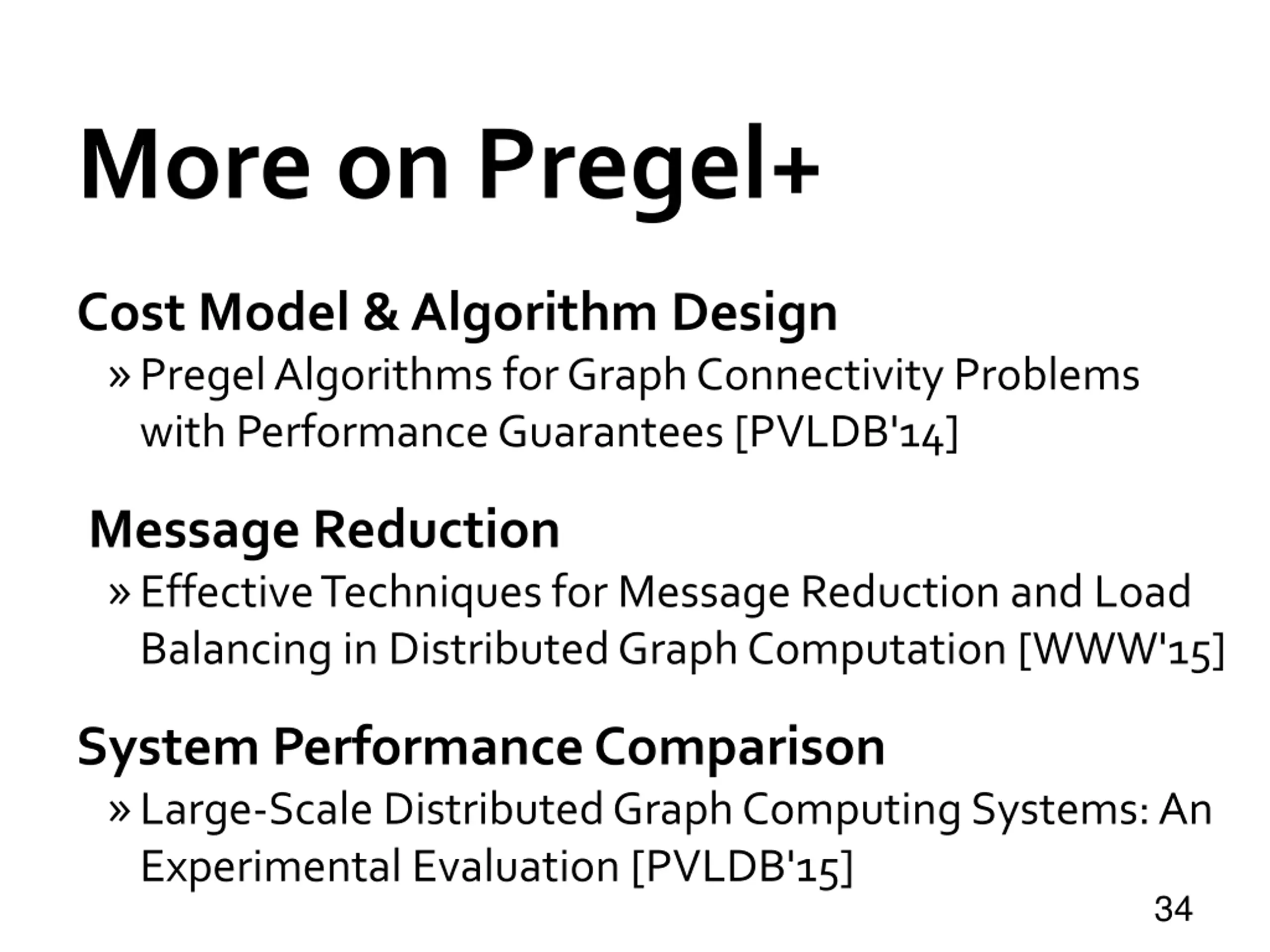 More on Pregel+

Cost Model & Algorithm Design

» Pregel Algorithms for Graph Connectivity Problems with Performance Guarantees [PVLDB'14]

Message Reduction

» Effective Techniques for Message Reduction and Load Balancing in Distributed Graph Computation [WWW'15]

System Performance Comparison

» Large-Scale Distributed Graph Computing Systems: An Experimental Evaluation [PVLDB'15]

34